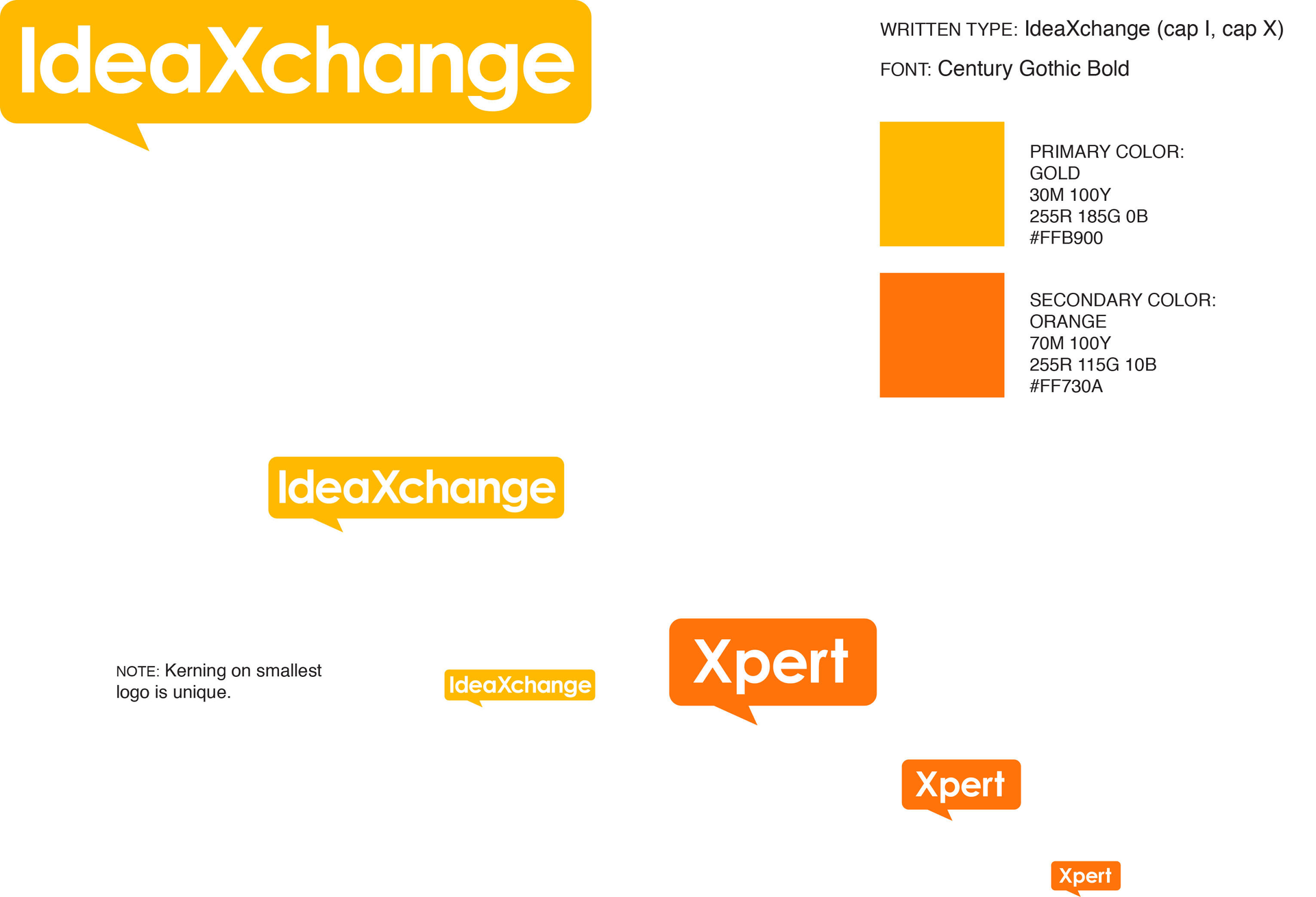 IdeaXchange

WRITTEN TYPE: IdeaXchange (cap I, cap X)

FONT: Century Gothic Bold

PRIMARY COLOR:
GOLD
30M 100Y
255R 185G 0B
#FFB900

SECONDARY COLOR:
ORANGE
70M 100Y
255R 115G 10B
#FF730A

IdeaXchange

NOTE: Kerning on smallest logo is unique.

IdeaXchange

Xpert

Xpert

Xpert